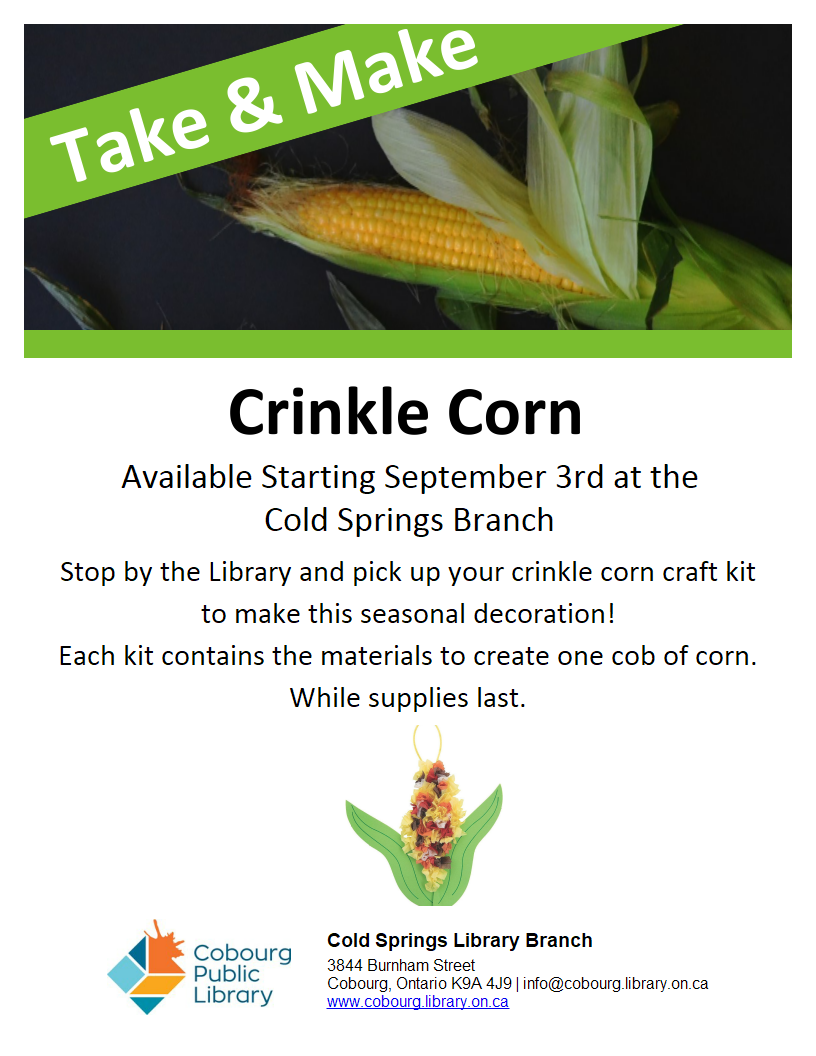 Take & Make

Crinkle Corn

Available Starting September 3rd at the Cold Springs Branch

Stop by the Library and pick up your crinkle corn craft kit to make this seasonal decoration!
Each kit contains the materials to create one cob of corn.
While supplies last.

Cobourg Public Library

Cold Springs Library Branch
3844 Burnham Street
Cobourg, Ontario K9A 4J9 | info@cobourg.library.on.ca
www.cobourg.library.on.ca